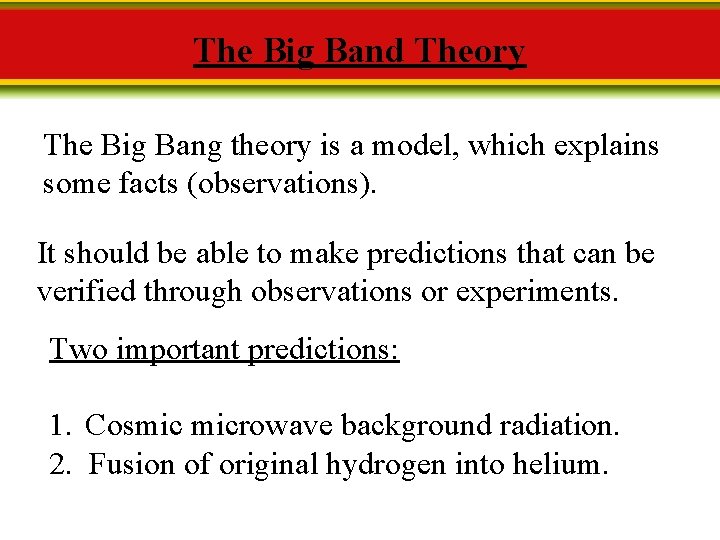 The Big Band Theory

The Big Bang theory is a model, which explains some facts (observations).

It should be able to make predictions that can be verified through observations or experiments.

Two important predictions:

1. Cosmic microwave background radiation.
2. Fusion of original hydrogen into helium.